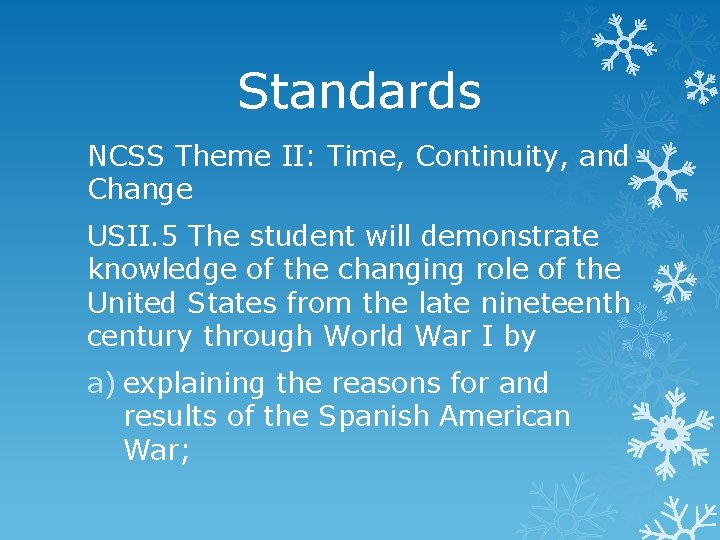 Standards

NCSS Theme II: Time, Continuity, and Change

USII.5 The student will demonstrate knowledge of the changing role of the United States from the late nineteenth century through World War I by

a) explaining the reasons for and results of the Spanish American War;